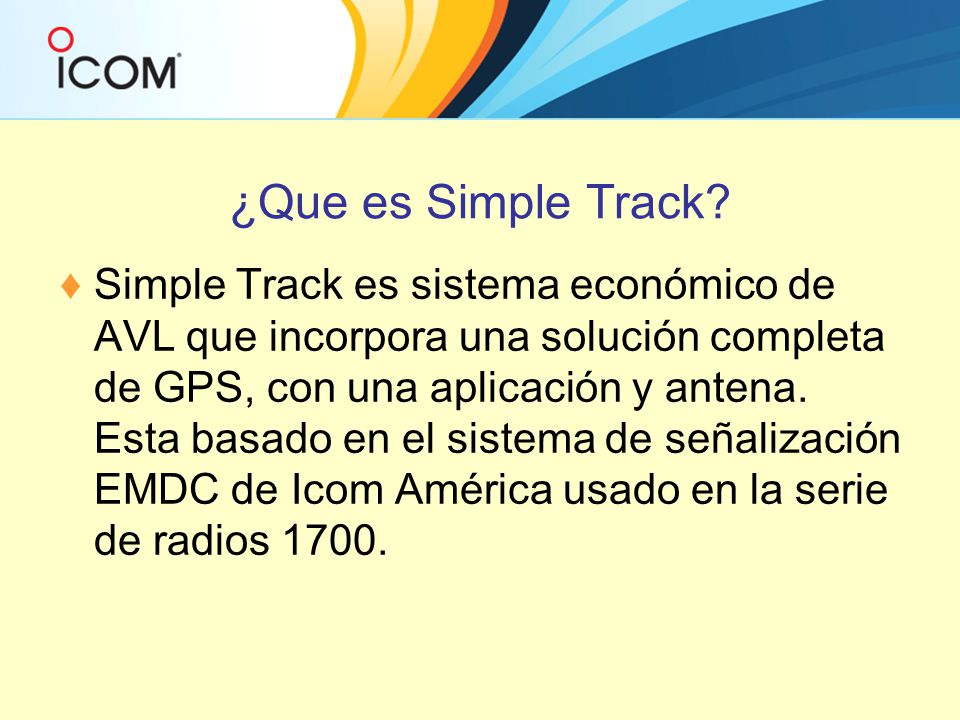 ICOM

¿Que es Simple Track?

♦ Simple Track es sistema económico de AVL que incorpora una solución completa de GPS, con una aplicación y antena. Esta basado en el sistema de señalización EMDC de Icom América usado en la serie de radios 1700.